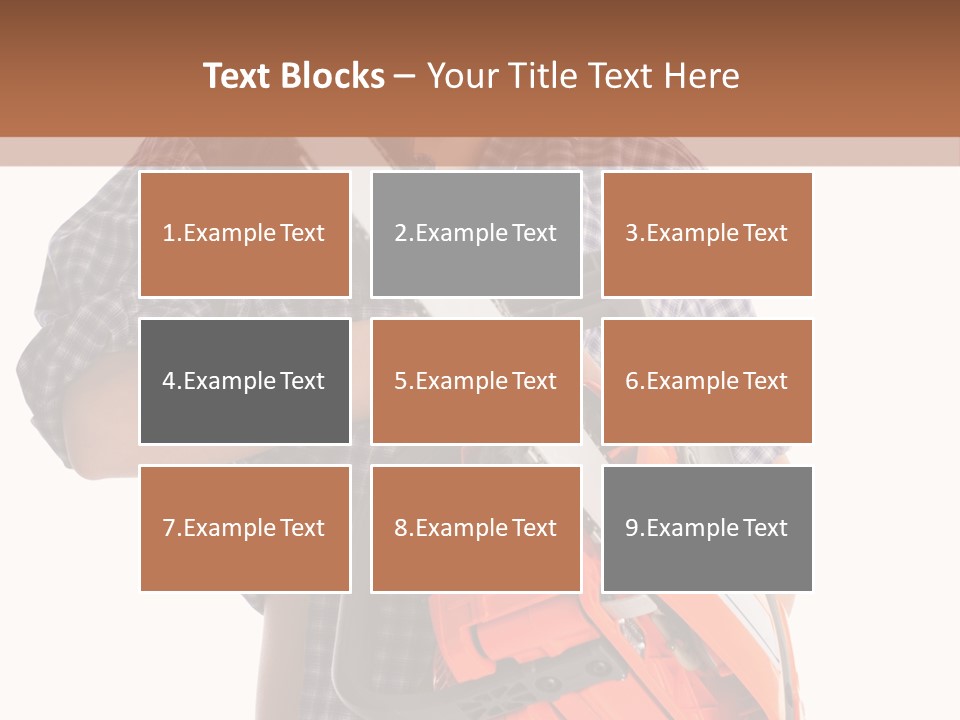 Text Blocks – Your Title Text Here

1.Example Text

2.Example Text

3.Example Text

4.Example Text

5.Example Text

6.Example Text

7.Example Text

8.Example Text

9.Example Text